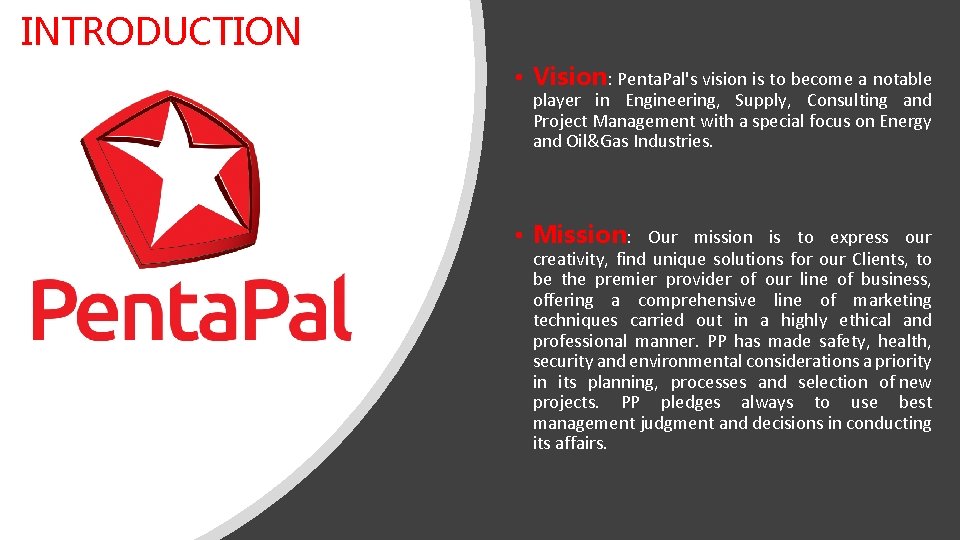 INTRODUCTION

PentaPal

• Vision: PentaPal's vision is to become a notable player in Engineering, Supply, Consulting and Project Management with a special focus on Energy and Oil&Gas Industries.

• Mission: Our mission is to express our creativity, find unique solutions for our Clients, to be the premier provider of our line of business, offering a comprehensive line of marketing techniques carried out in a highly ethical and professional manner. PP has made safety, health, security and environmental considerations a priority in its planning, processes and selection of new projects. PP pledges always to use best management judgment and decisions in conducting its affairs.